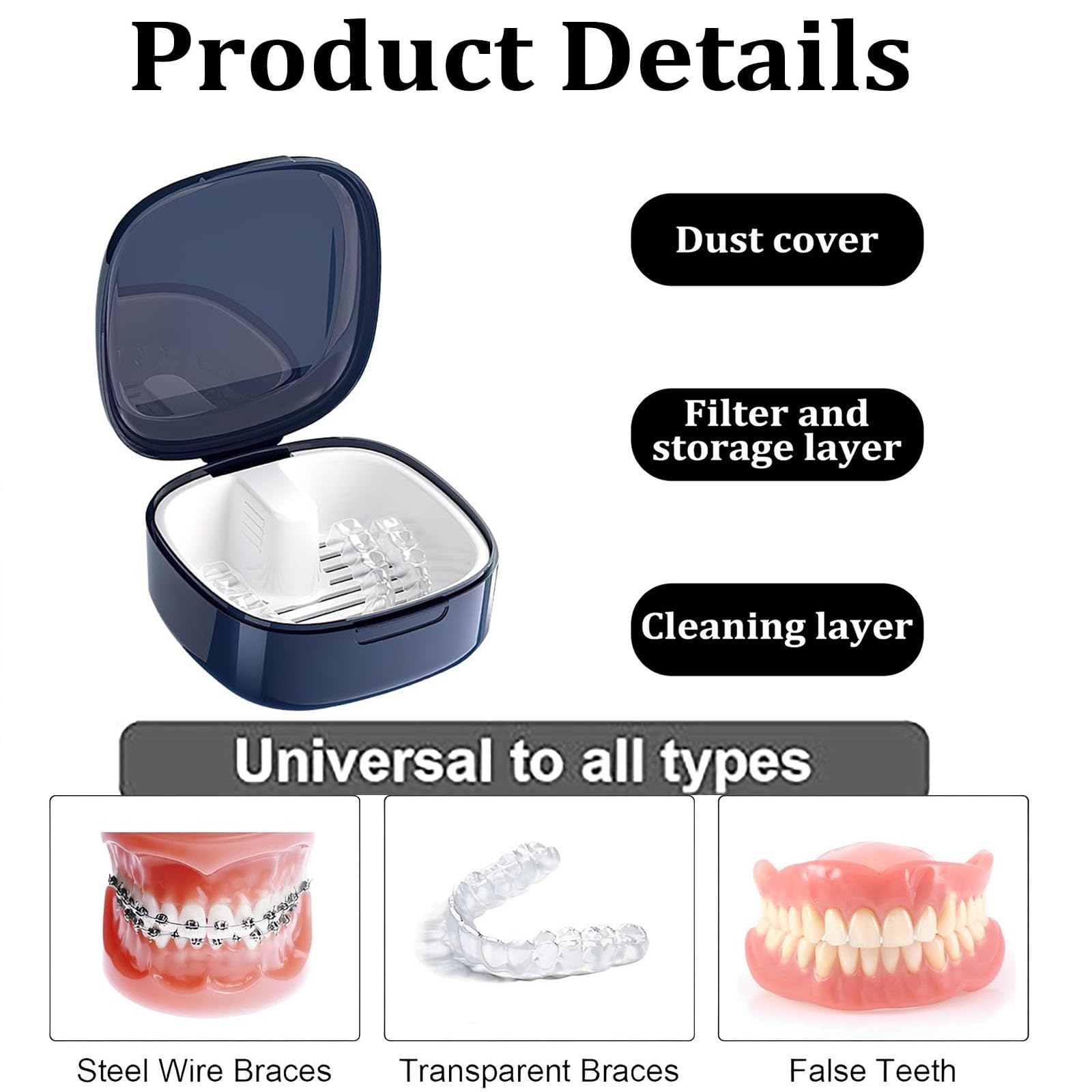 Product Details

Dust cover

Filter and storage layer

Cleaning layer

Universal to all types

Steel Wire Braces

Transparent Braces

False Teeth